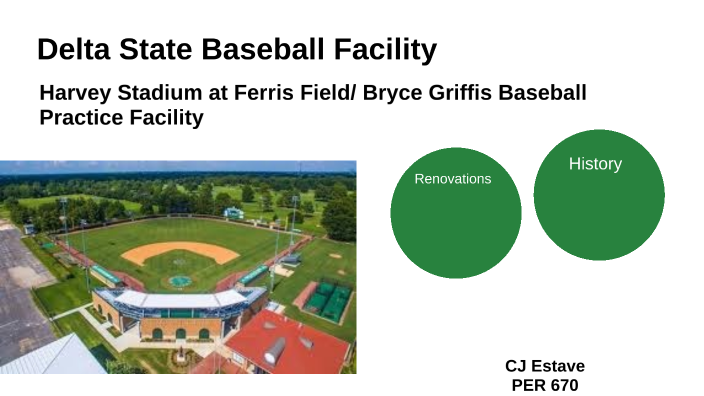 Delta State Baseball Facility

Harvey Stadium at Ferris Field/ Bryce Griffis Baseball Practice Facility

Renovations

History

CJ Estave
PER 670